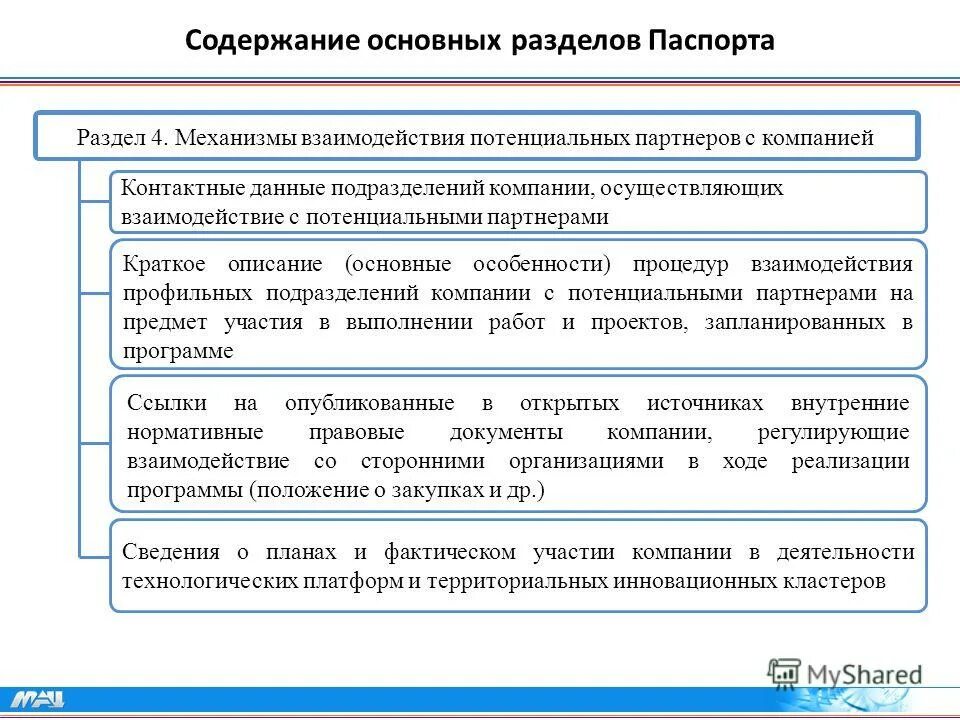 Содержание основных разделов Паспорта

Раздел 4. Механизмы взаимодействия потенциальных партнеров с компанией

Контактные данные подразделений компании, осуществляющих взаимодействие с потенциальными партнерами

Краткое описание (основные особенности) процедур взаимодействия профильных подразделений компании с потенциальными партнерами на предмет участия в выполнении работ и проектов, запланированных в программе

Ссылки на опубликованные в открытых источниках внутренние нормативные правовые документы компании, регулирующие взаимодействие со сторонними организациями в ходе реализации программы (положение о закупках и др.)

Сведения о планах и фактическом участии компании в деятельности технологических платформ и территориальных инновационных кластеров

MyShared

МАИ